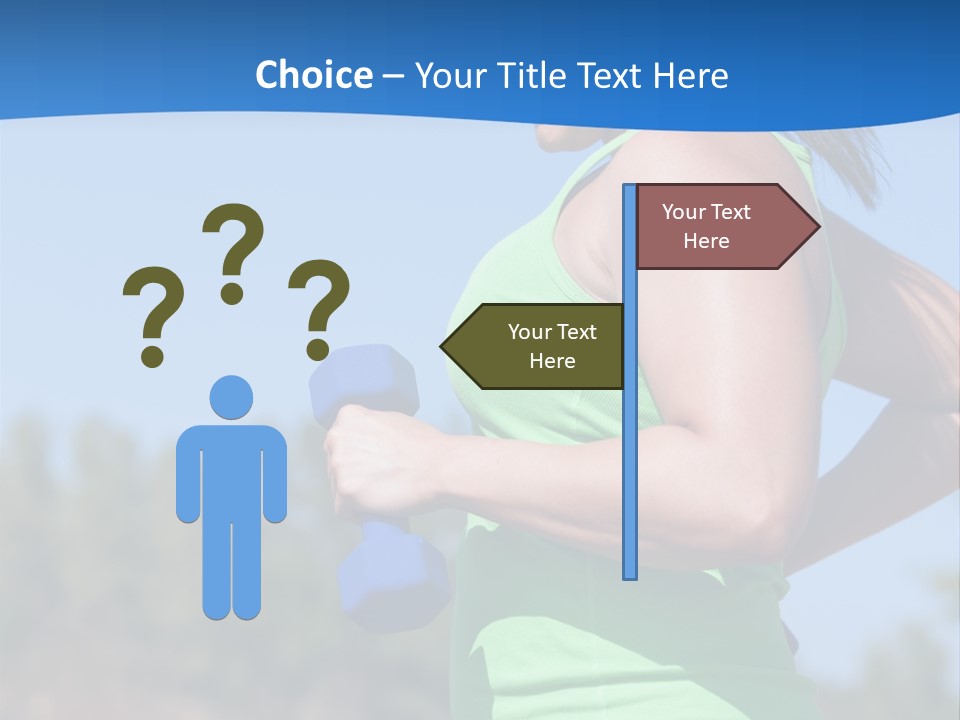 Choice – Your Title Text Here

? ? ?

Your Text Here

Your Text Here